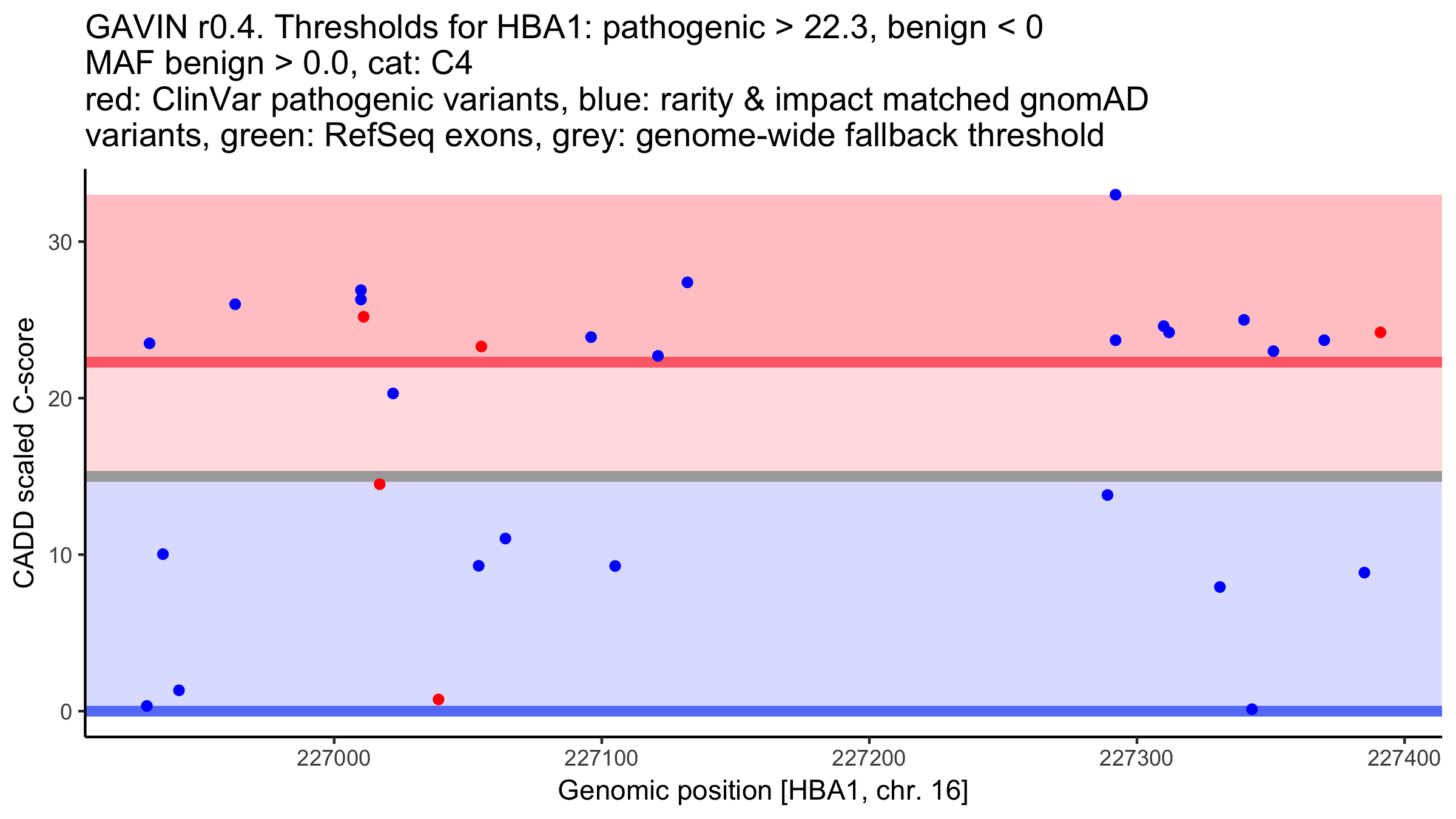 GAVIN r0.4. Thresholds for HBA1: pathogenic > 22.3, benign < 0
MAF benign > 0.0, cat: C4
red: ClinVar pathogenic variants, blue: rarity & impact matched gnomAD variants, green: RefSeq exons, grey: genome-wide fallback threshold

CADD scaled C-score

30
20
10
0

227000
227100
227200
227300
227400

Genomic position [HBA1, chr. 16]